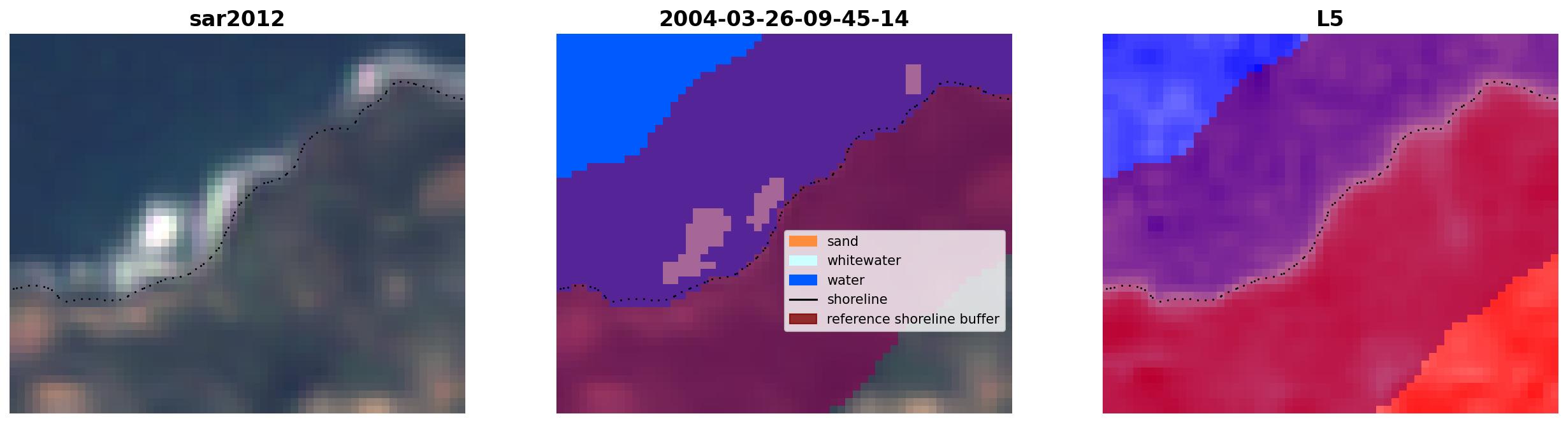 sar2012

2004-03-26-09-45-14

sand
whitewater
water
shoreline
reference shoreline buffer

L5